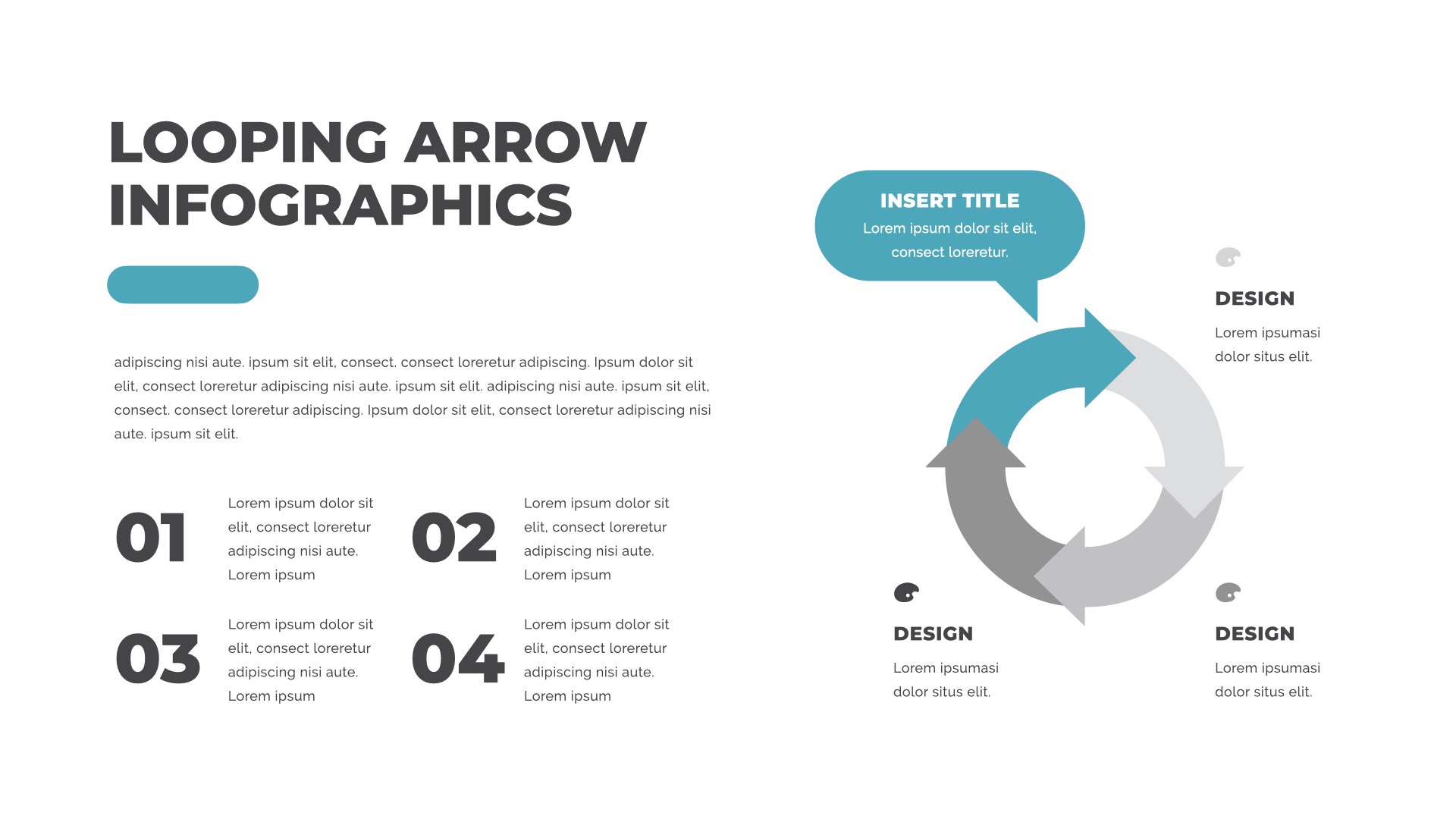 LOOPING ARROW INFOGRAPHICS

adipiscing nisi aute. ipsum sit elit, consect. consect loreretur adipiscing. Ipsum dolor sit elit, consect loreretur adipiscing nisi aute. ipsum sit elit. adipiscing nisi aute. ipsum sit elit, consect. consect loreretur adipiscing. Ipsum dolor sit elit, consect loreretur adipiscing nisi aute. ipsum sit elit.

01
Lorem ipsum dolor sit elit, consect loreretur adipiscing nisi aute. Lorem ipsum

02
Lorem ipsum dolor sit elit, consect loreretur adipiscing nisi aute. Lorem ipsum

03
Lorem ipsum dolor sit elit, consect loreretur adipiscing nisi aute. Lorem ipsum

04
Lorem ipsum dolor sit elit, consect loreretur adipiscing nisi aute. Lorem ipsum

INSERT TITLE
Lorem ipsum dolor sit elit, consect loreretur.

DESIGN
Lorem ipsumasi dolor situs elit.

DESIGN
Lorem ipsumasi dolor situs elit.

DESIGN
Lorem ipsumasi dolor situs elit.